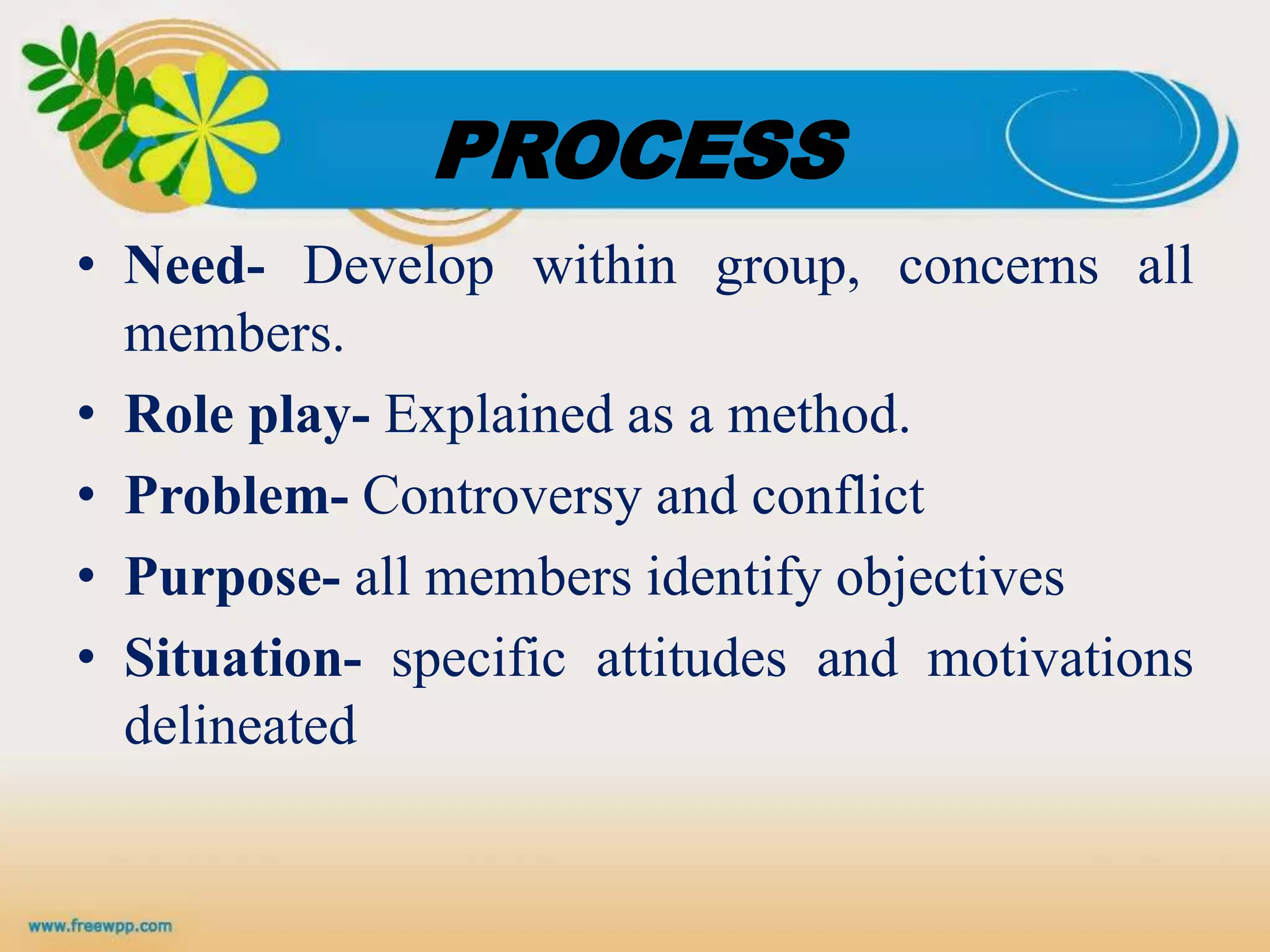 PROCESS

• Need- Develop within group, concerns all members.
• Role play- Explained as a method.
• Problem- Controversy and conflict
• Purpose- all members identify objectives
• Situation- specific attitudes and motivations delineated

www.freewpp.com